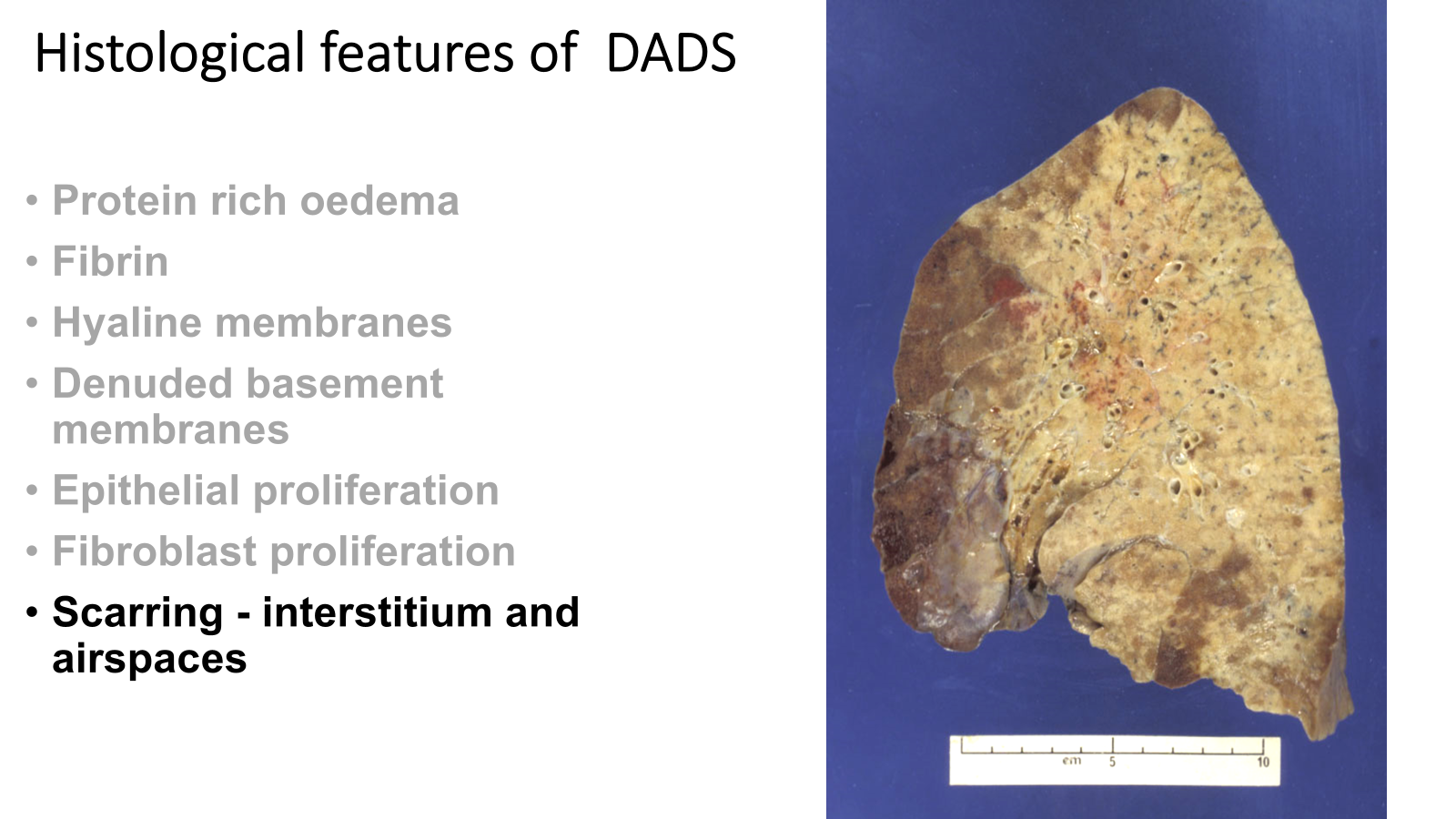 Histological features of DADS

• Protein rich oedema
• Fibrin
• Hyaline membranes
• Denuded basement membranes
• Epithelial proliferation
• Fibroblast proliferation
• Scarring - interstitium and airspaces

cm 5 10